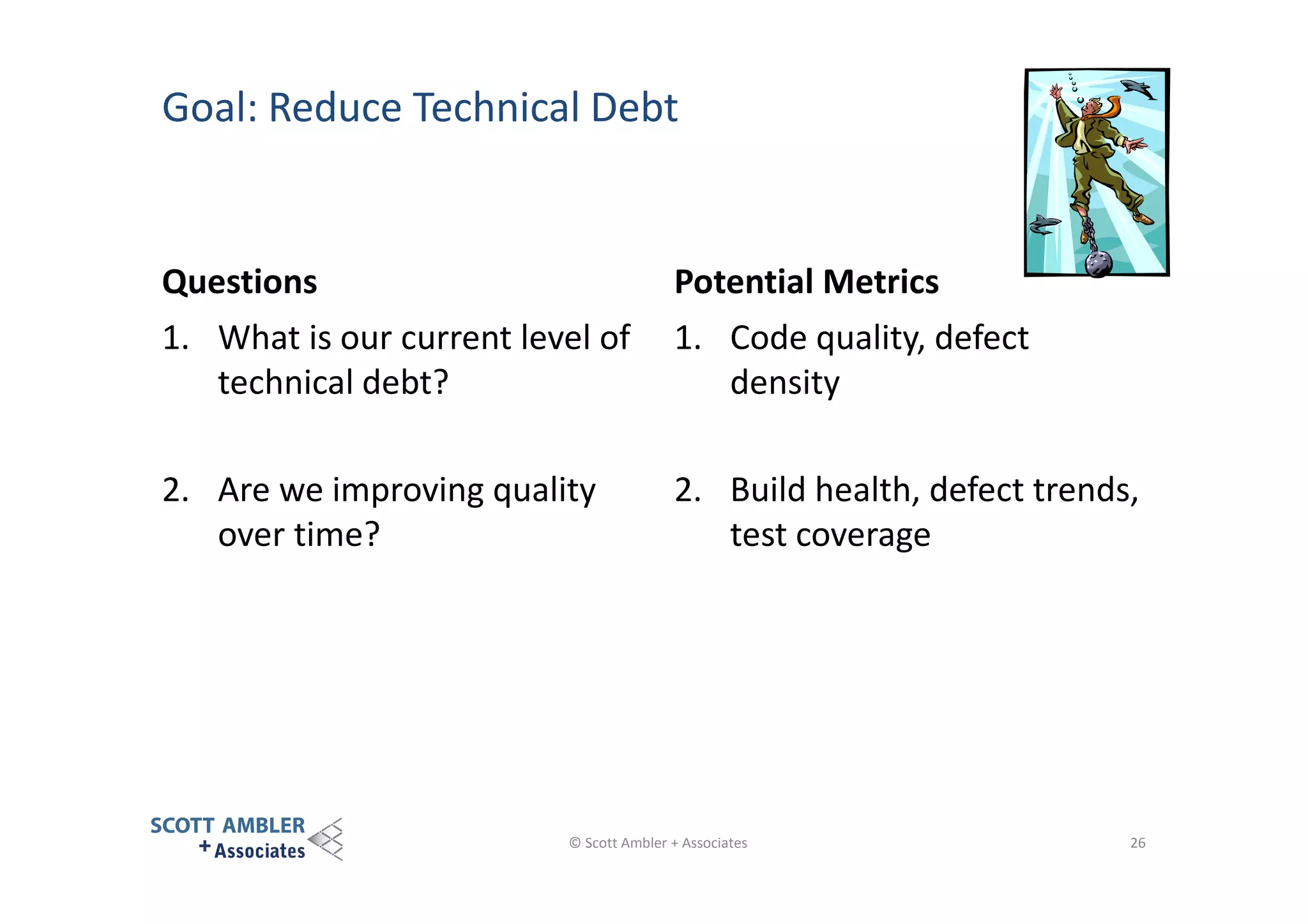 Goal: Reduce Technical Debt

Questions

1. What is our current level of technical debt?

2. Are we improving quality over time?

Potential Metrics

1. Code quality, defect density

2. Build health, defect trends, test coverage

SCOTT AMBLER + Associates

© Scott Ambler + Associates

26